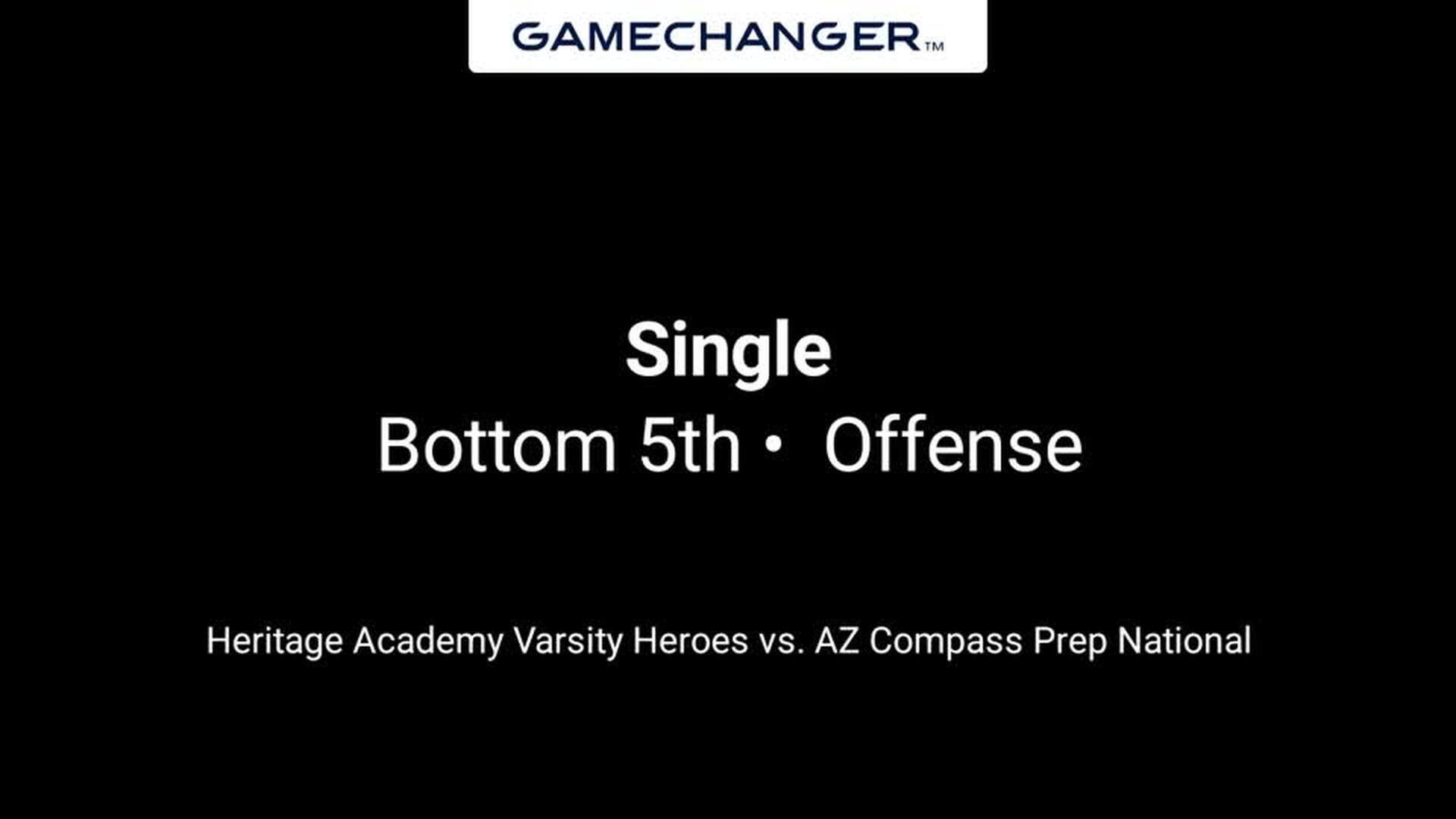 GAMECHANGER™

Single
Bottom 5th • Offense

Heritage Academy Varsity Heroes vs. AZ Compass Prep National